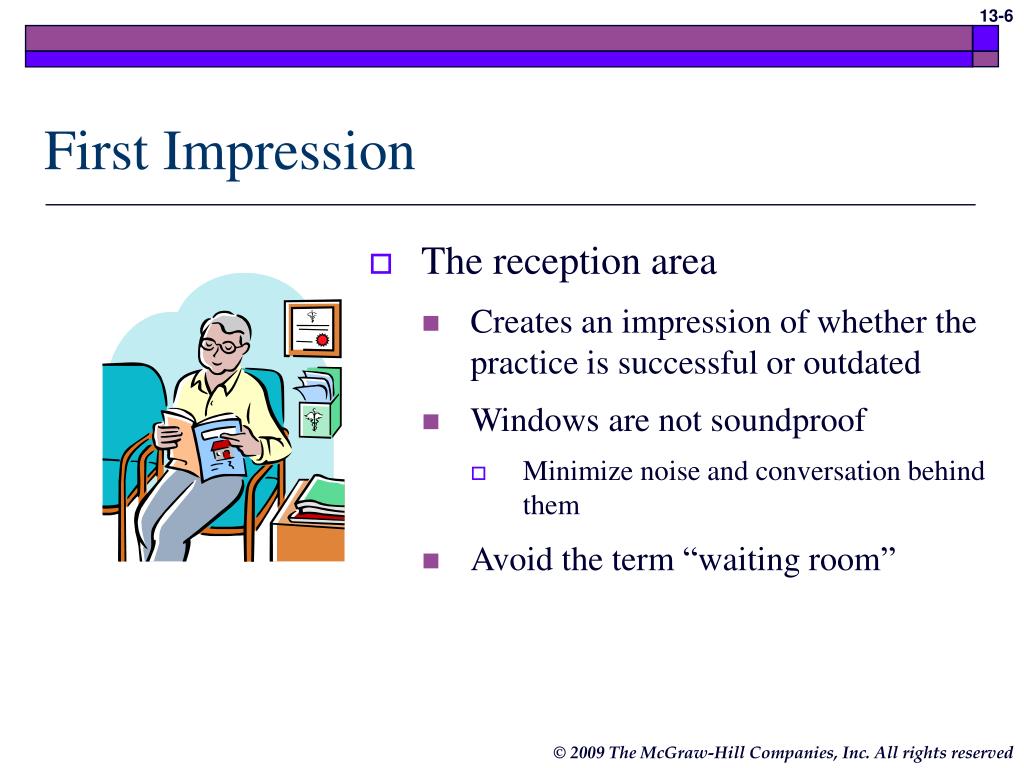 13-6

First Impression

The reception area

Creates an impression of whether the practice is successful or outdated

Windows are not soundproof

Minimize noise and conversation behind them

Avoid the term “waiting room”

© 2009 The McGraw-Hill Companies, Inc. All rights reserved